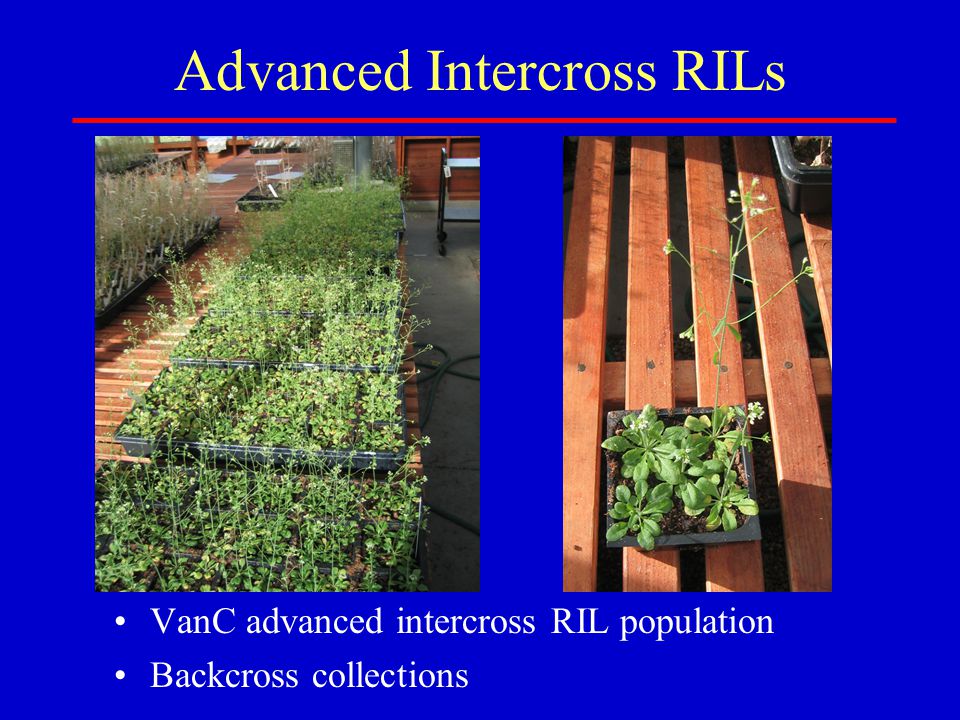 Advanced Intercross RILs

• VanC advanced intercross RIL population
• Backcross collections